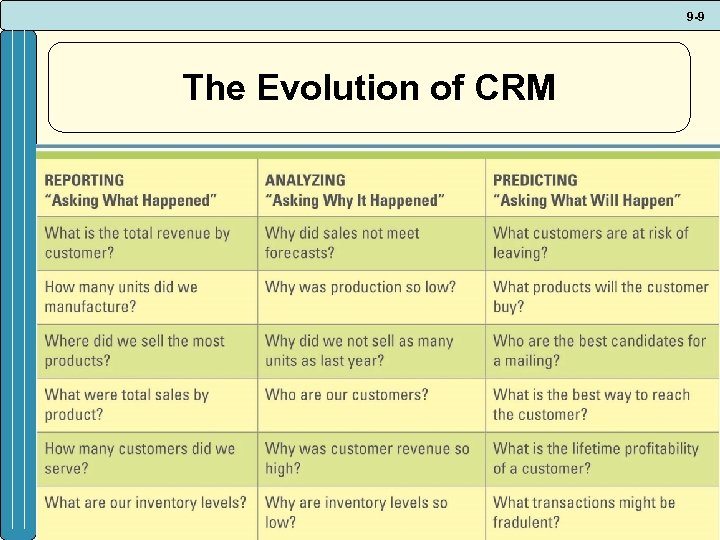 9-9

The Evolution of CRM

| REPORTING "Asking What Happened" | ANALYZING "Asking Why It Happened" | PREDICTING "Asking What Will Happen" |
|---|---|---|
| What is the total revenue by customer? | Why did sales not meet forecasts? | What customers are at risk of leaving? |
| How many units did we manufacture? | Why was production so low? | What products will the customer buy? |
| Where did we sell the most products? | Why did we not sell as many units as last year? | Who are the best candidates for a mailing? |
| What were total sales by product? | Who are our customers? | What is the best way to reach the customer? |
| How many customers did we serve? | Why was customer revenue so high? | What is the lifetime profitability of a customer? |
| What are our inventory levels? | Why are inventory levels so low? | What transactions might be fradulent? |